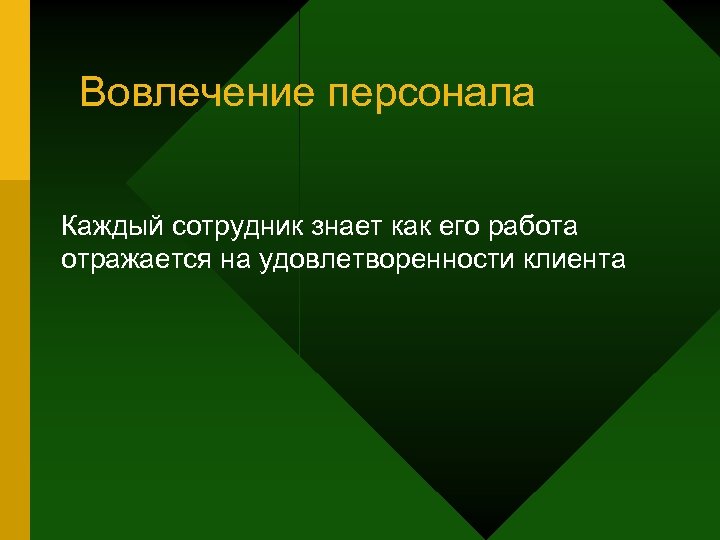 Вовлечение персонала

Каждый сотрудник знает как его работа отражается на удовлетворенности клиента